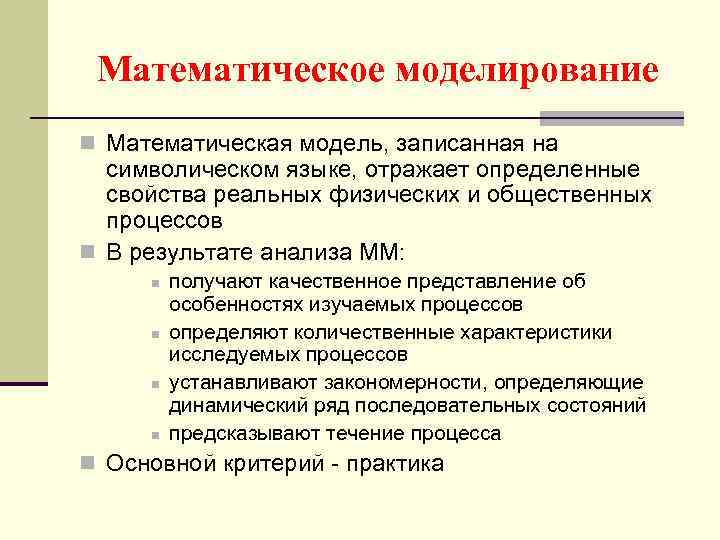 Математическое моделирование

Математическая модель, записанная на символическом языке, отражает определенные свойства реальных физических и общественных процессов

В результате анализа ММ:

получают качественное представление об особенностях изучаемых процессов

определяют количественные характеристики исследуемых процессов

устанавливают закономерности, определяющие динамический ряд последовательных состояний

предсказывают течение процесса

Основной критерий - практика